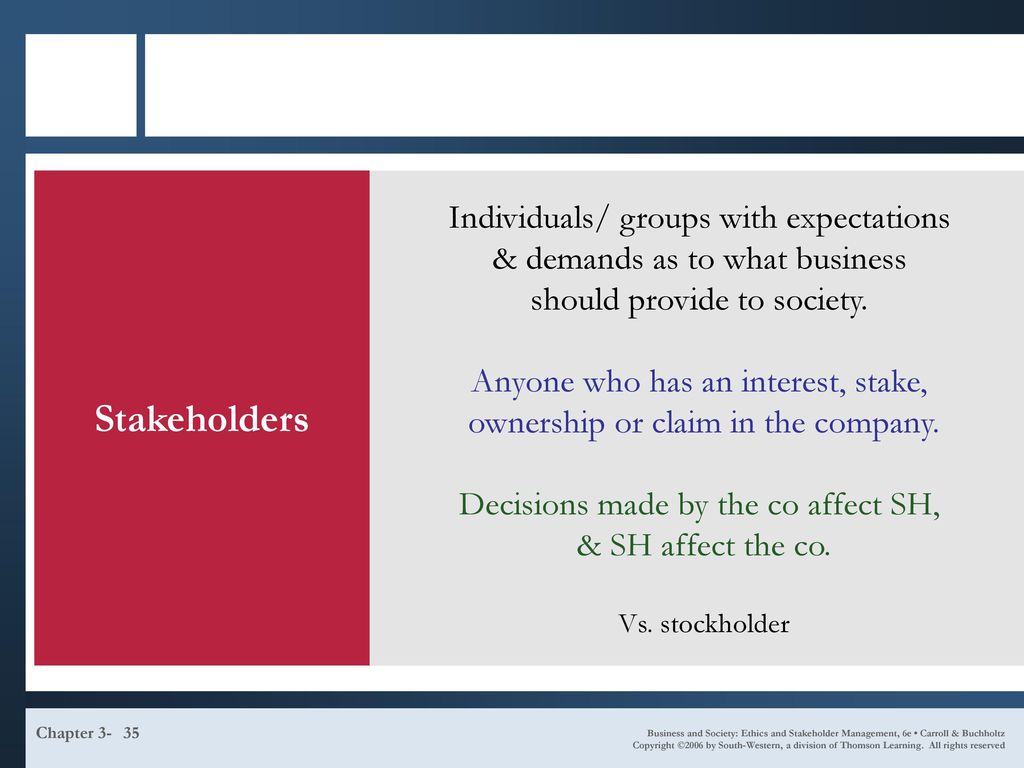 Stakeholders

Individuals/ groups with expectations & demands as to what business should provide to society.

Anyone who has an interest, stake, ownership or claim in the company.

Decisions made by the co affect SH, & SH affect the co.

Vs. stockholder

Chapter 3- 35

Business and Society: Ethics and Stakeholder Management, 6e • Carroll & Buchholtz
Copyright ©2006 by South-Western, a division of Thomson Learning. All rights reserved